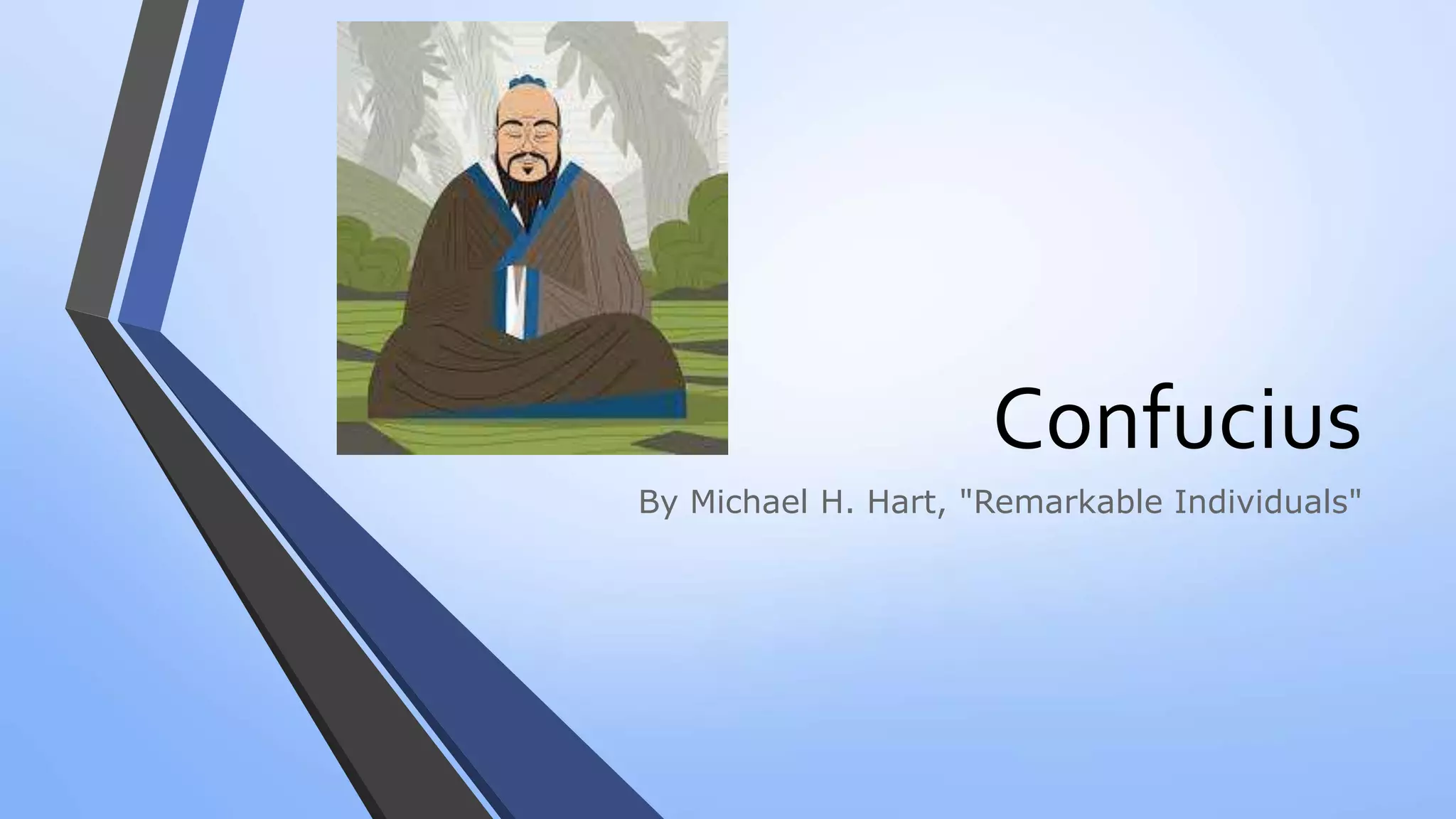 Confucius

By Michael H. Hart, "Remarkable Individuals"